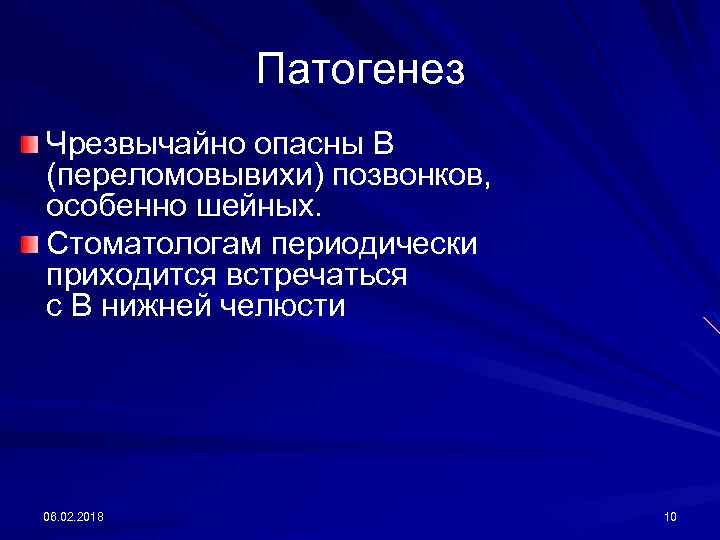 Патогенез

Чрезвычайно опасны В (переломовывихи) позвонков, особенно шейных.

Стоматологам периодически приходится встречаться с В нижней челюсти

08.02.2018

10